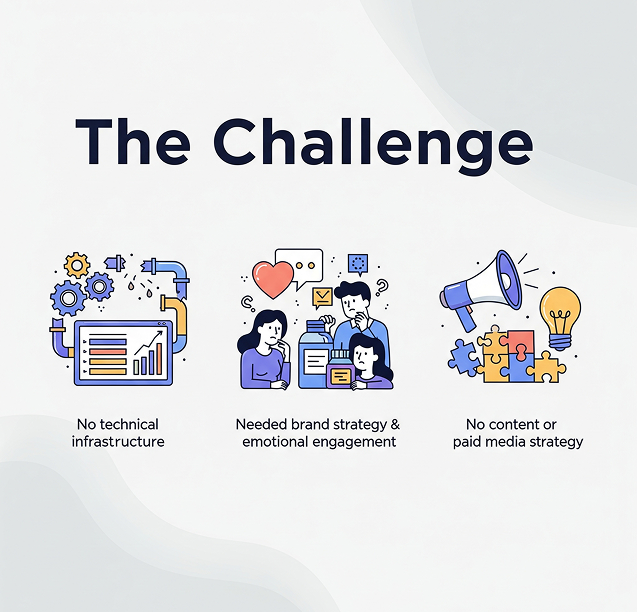 The Challenge

No technical infrastructure

Needed brand strategy & emotional engagement

No content or paid media strategy